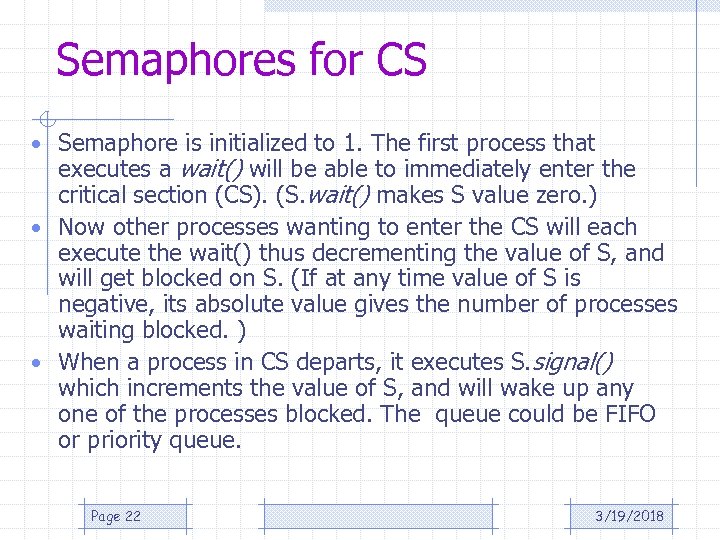 Semaphores for CS

• Semaphore is initialized to 1. The first process that executes a wait() will be able to immediately enter the critical section (CS). (S.wait() makes S value zero.)
• Now other processes wanting to enter the CS will each execute the wait() thus decrementing the value of S, and will get blocked on S. (If at any time value of S is negative, its absolute value gives the number of processes waiting blocked. )
• When a process in CS departs, it executes S.signal() which increments the value of S, and will wake up any one of the processes blocked. The queue could be FIFO or priority queue.

Page 22

3/19/2018